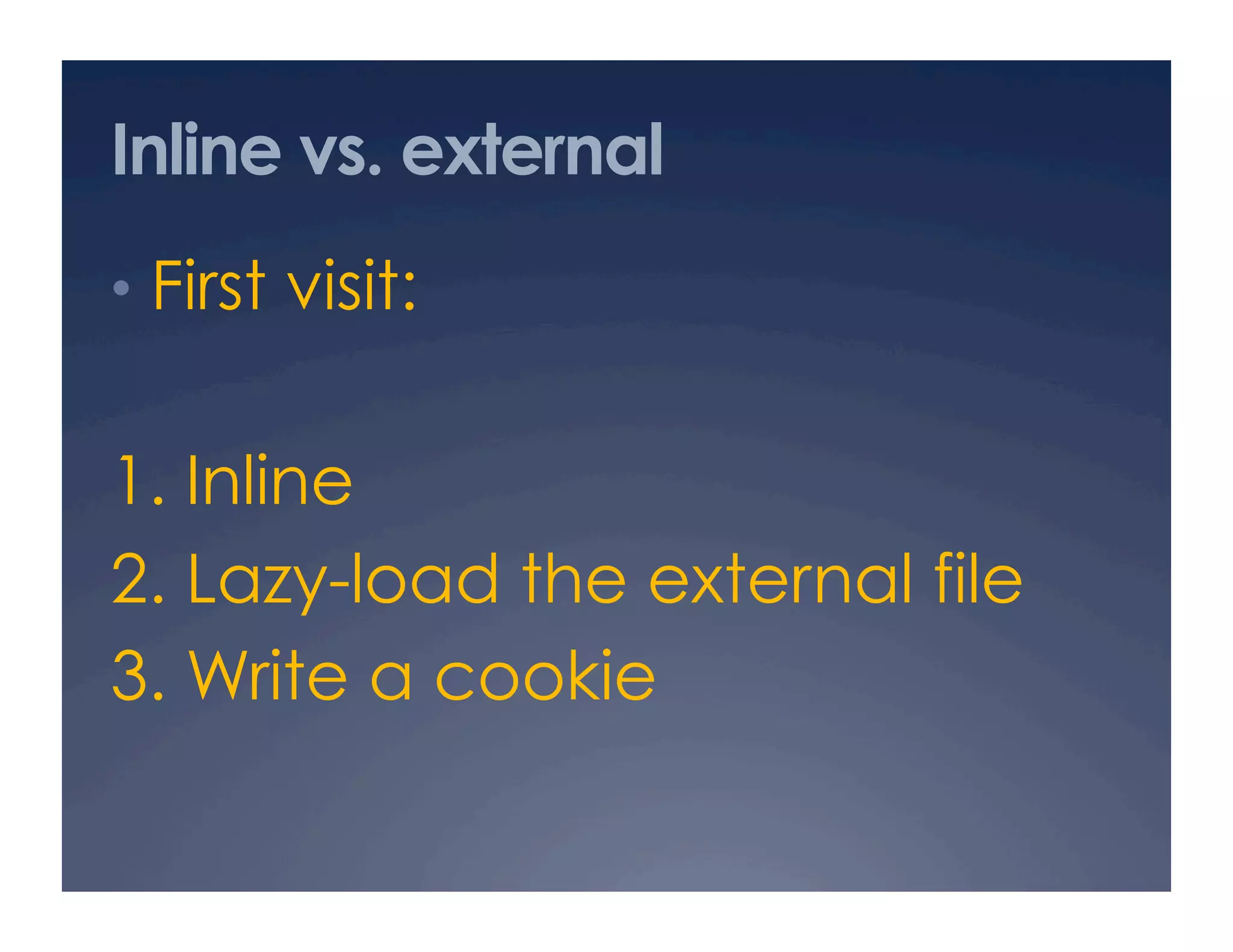 Inline vs. external

• First visit:

1. Inline
2. Lazy-load the external file
3. Write a cookie